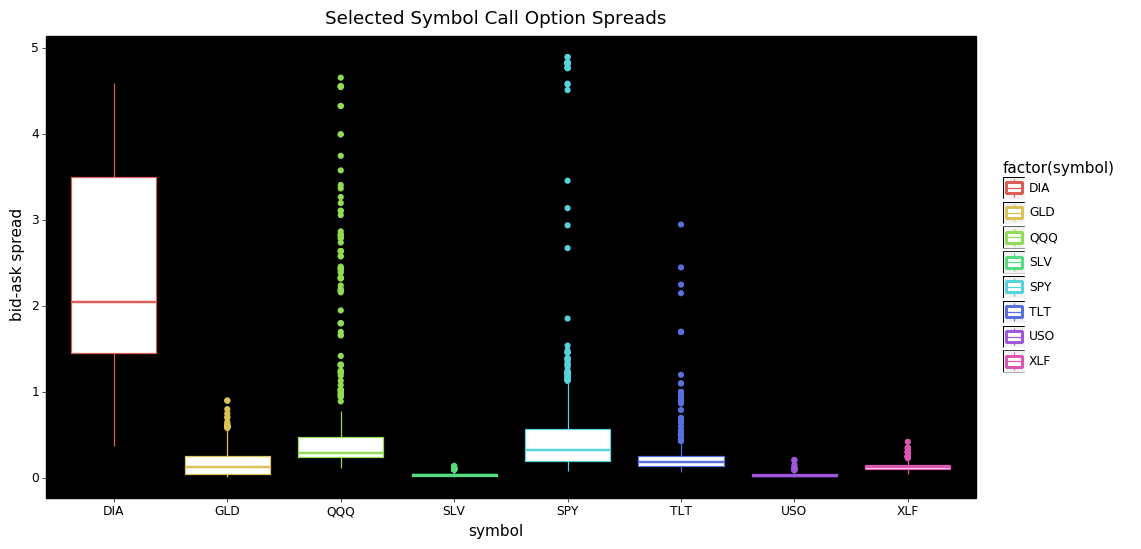 Selected Symbol Call Option Spreads

bid-ask spread

5
4
3
2
1
0

DIA GLD QQQ SLV SPY TLT USO XLF

symbol

factor(symbol)
DIA
GLD
QQQ
SLV
SPY
TLT
USO
XLF